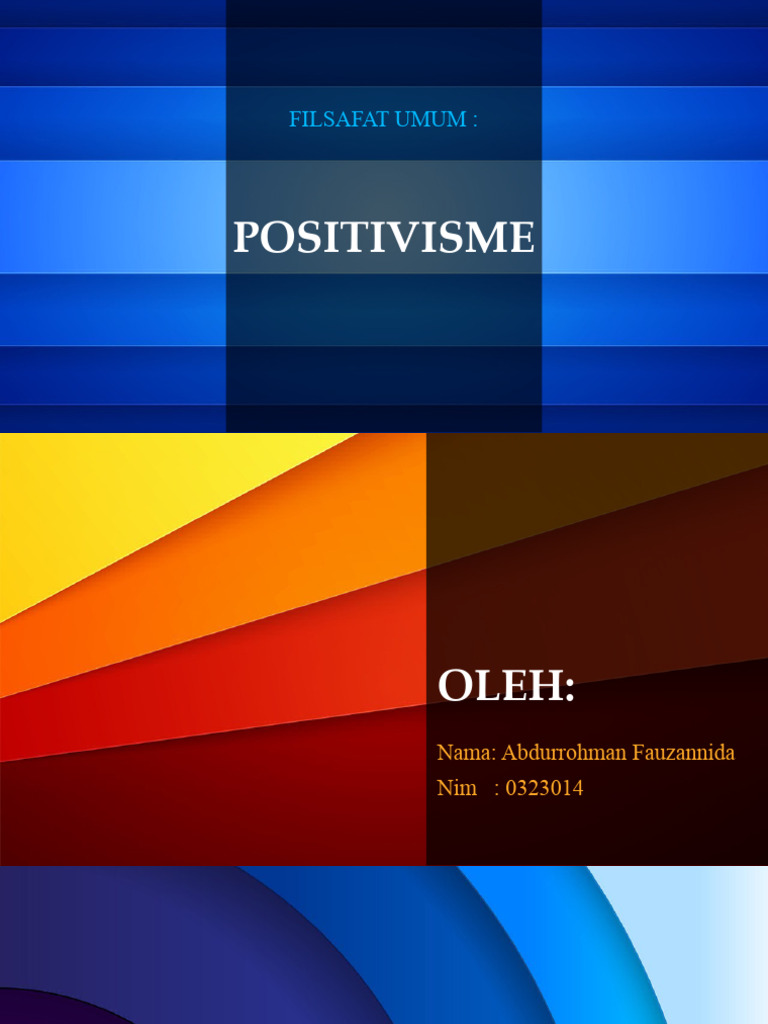 FILSAFAT UMUM :

POSITIVISME

OLEH:

Nama: Abdurrohman Fauzannida

Nim : 0323014